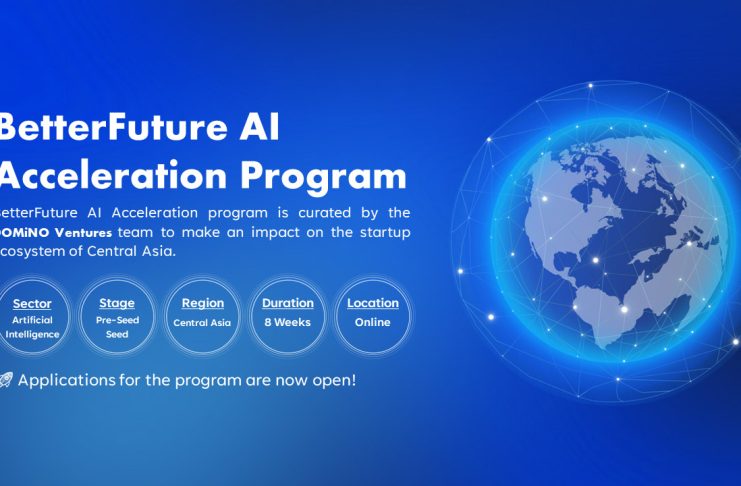 BetterFuture AI Acceleration Program

etterFuture AI Acceleration program is curated by the OMiNO Ventures team to make an impact on the startup cosystem of Central Asia.

Sector
Artificial Intelligence

Stage
Pre-Seed
Seed

Region
Central Asia

Duration
8 Weeks

Location
Online

Applications for the program are now open!